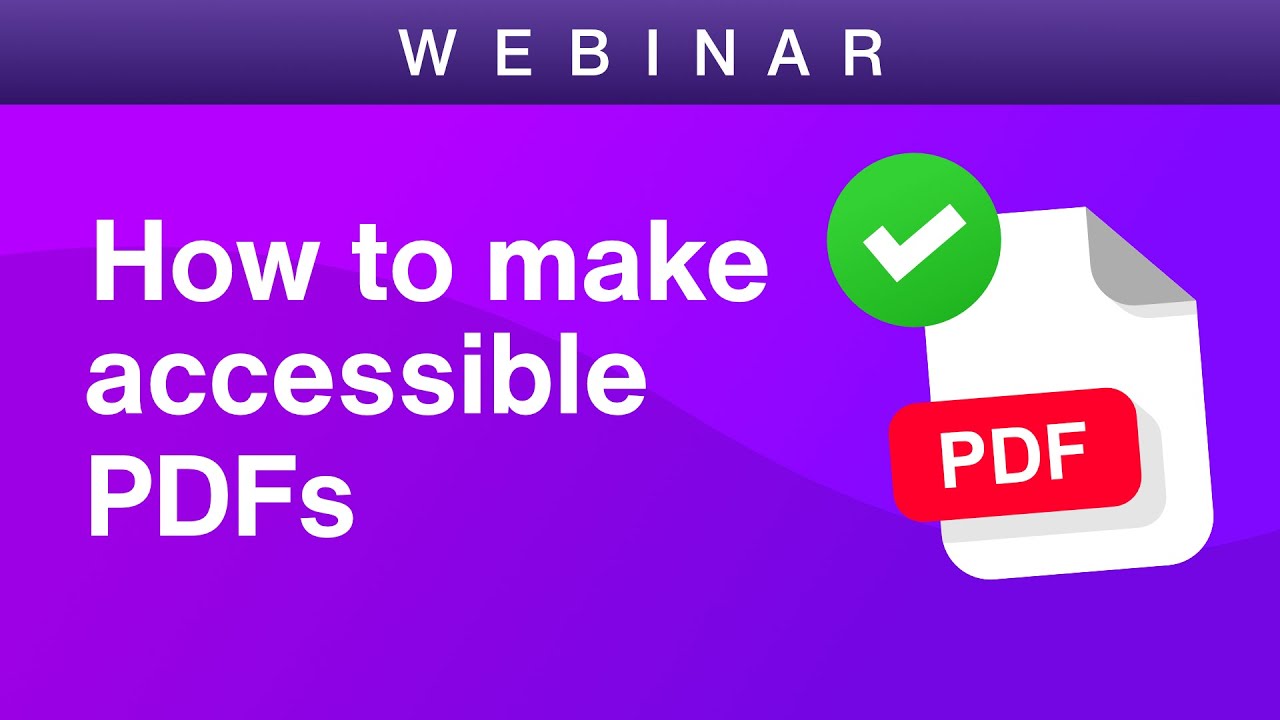 WEBINAR

How to make accessible PDFs

PDF